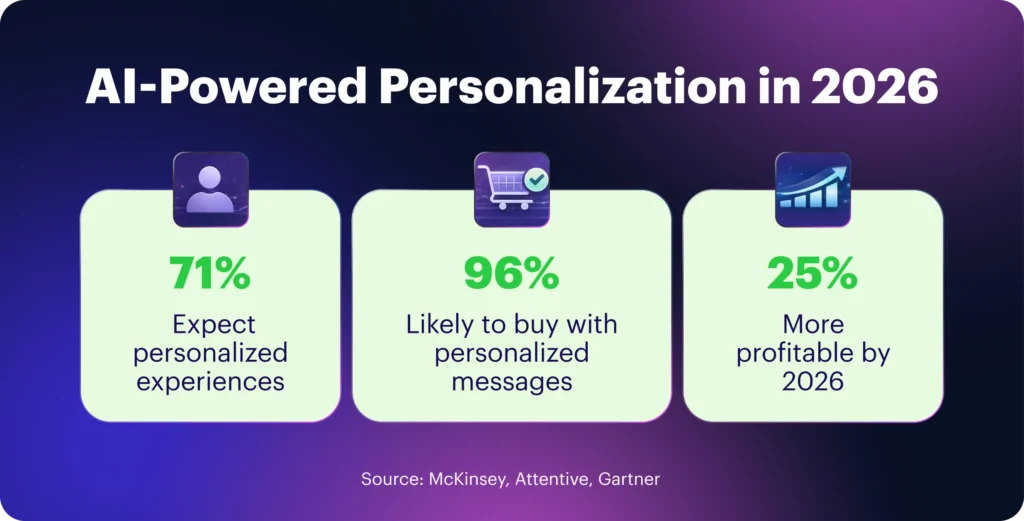 AI-Powered Personalization in 2026

71%
Expect personalized experiences

96%
Likely to buy with personalized messages

25%
More profitable by 2026

Source: McKinsey, Attentive, Gartner